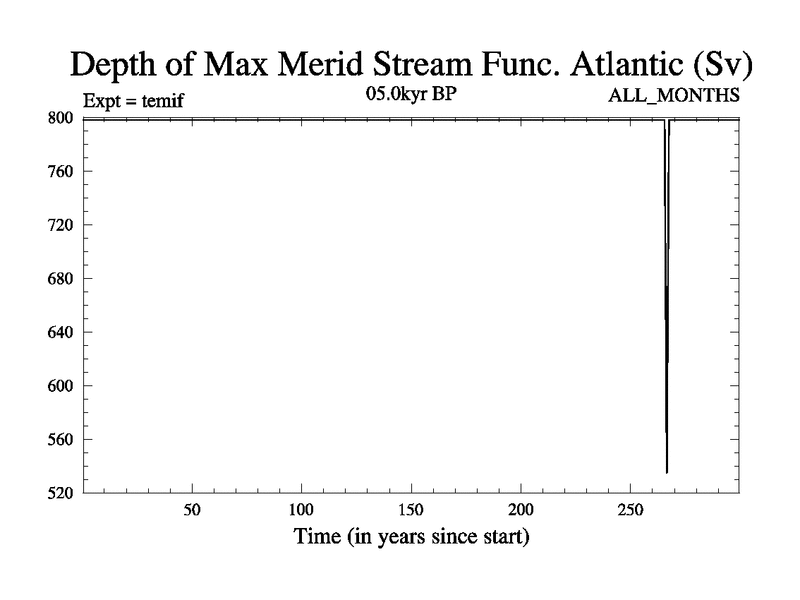 Depth of Max Merid Stream Func. Atlantic (Sv)

Expt = temif

05.0kyr BP

ALL_MONTHS

800
760
720
680
640
600
560
520

50
100
150
200
250

Time (in years since start)